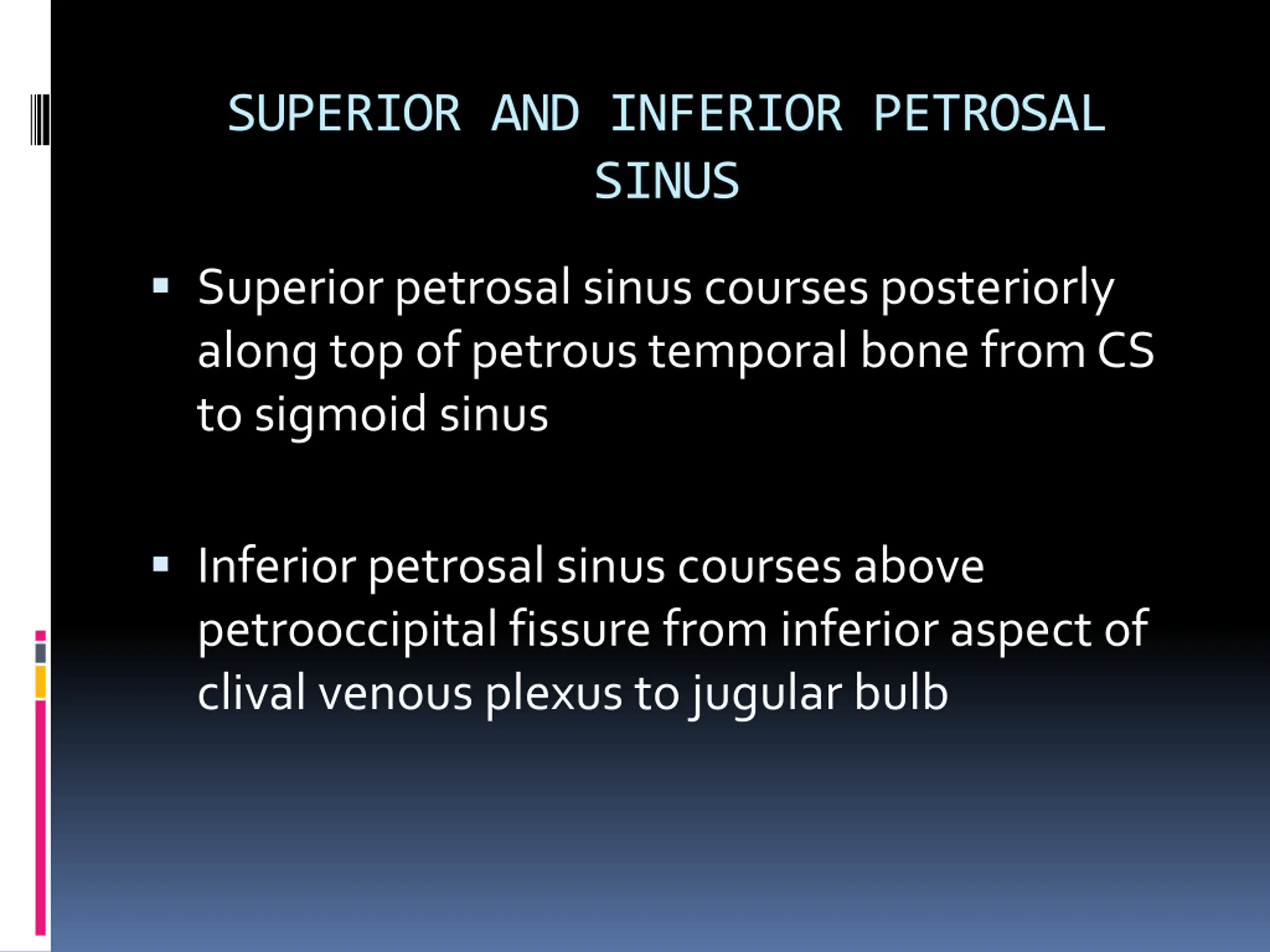 SUPERIOR AND INFERIOR PETROSAL SINUS

▪ Superior petrosal sinus courses posteriorly along top of petrous temporal bone from CS to sigmoid sinus

▪ Inferior petrosal sinus courses above petrooccipital fissure from inferior aspect of clival venous plexus to jugular bulb